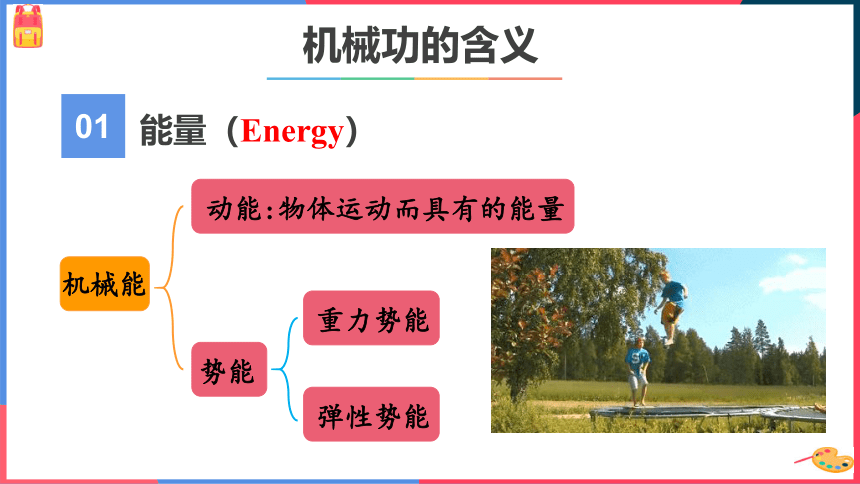 机械功的含义

01 能量（Energy）

机械能

动能:物体运动而具有的能量

势能

重力势能

弹性势能